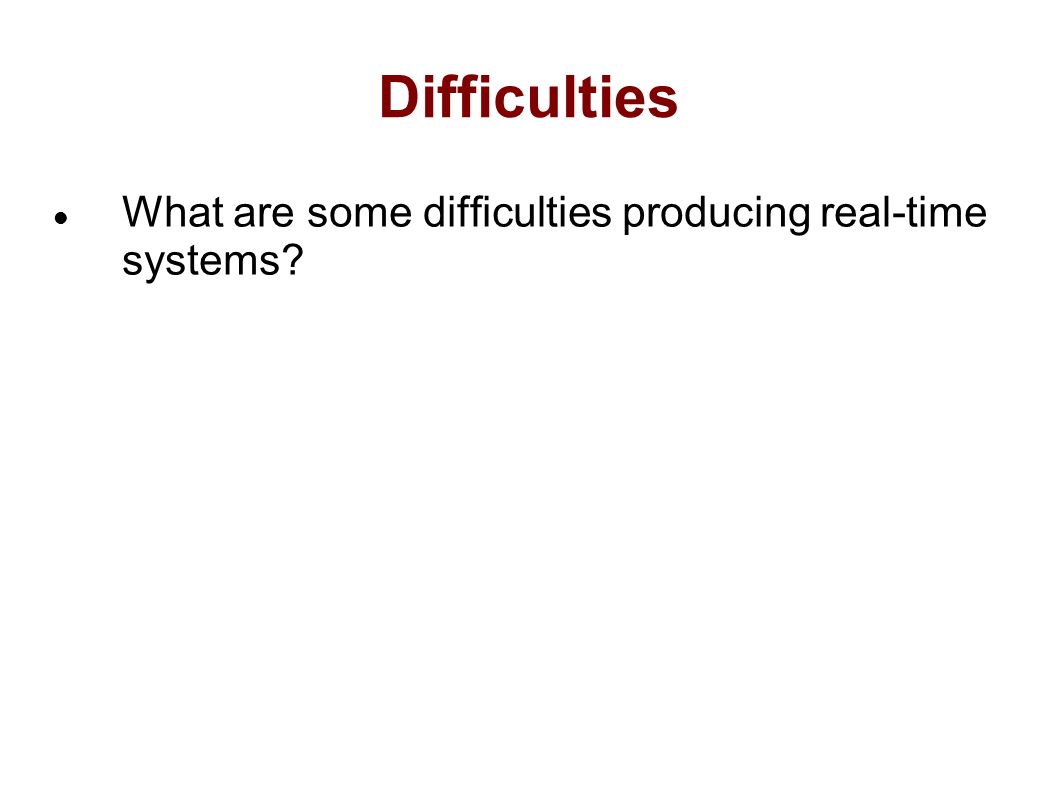 Difficulties

● What are some difficulties producing real-time systems?